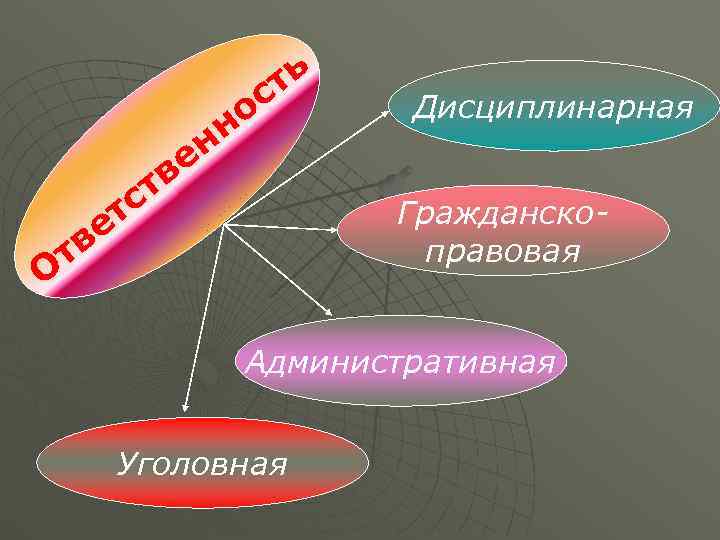 Ответственность

Дисциплинарная

Гражданско-правовая

Административная

Уголовная